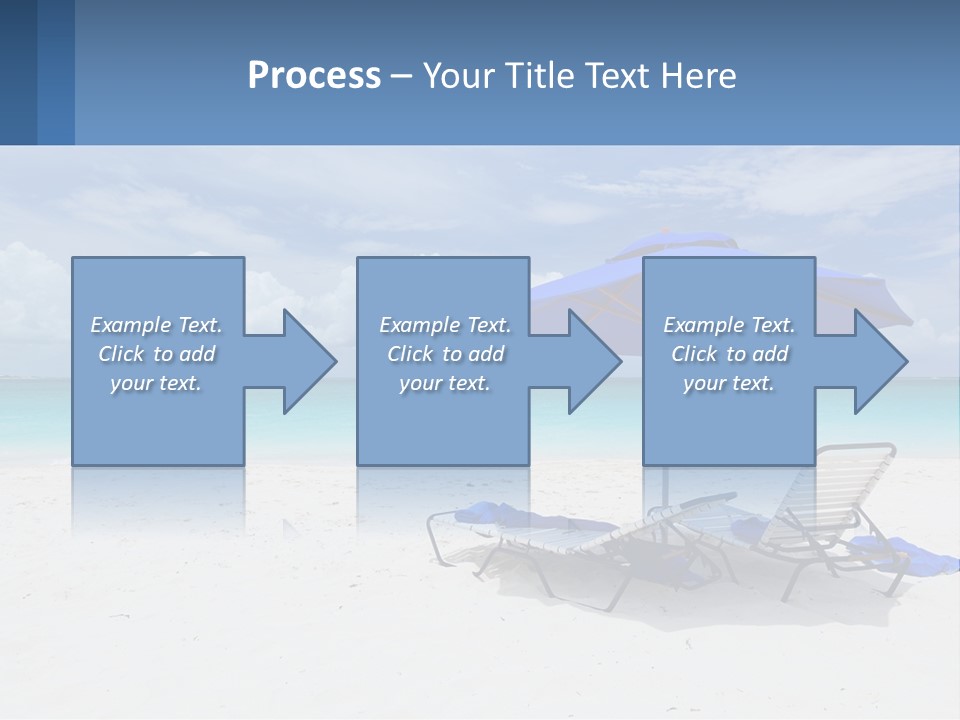 Process – Your Title Text Here

Example Text. Click to add your text.

Example Text. Click to add your text.

Example Text. Click to add your text.